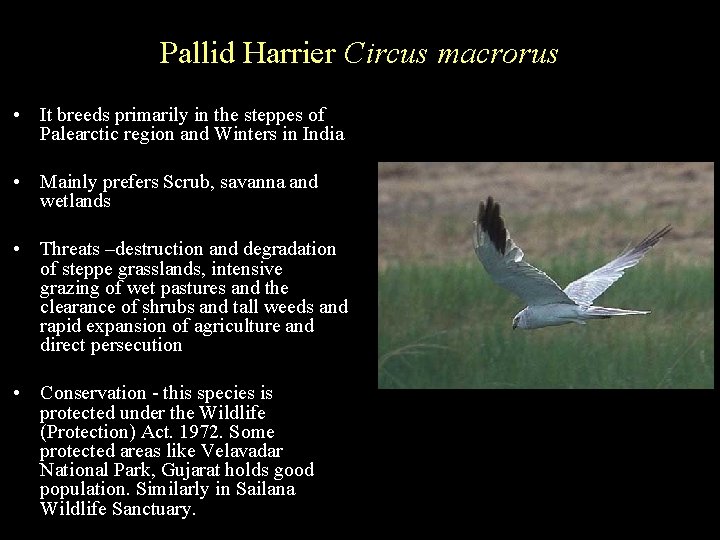 Pallid Harrier Circus macrorus

• It breeds primarily in the steppes of Palearctic region and Winters in India

• Mainly prefers Scrub, savanna and wetlands

• Threats –destruction and degradation of steppe grasslands, intensive grazing of wet pastures and the clearance of shrubs and tall weeds and rapid expansion of agriculture and direct persecution

• Conservation - this species is protected under the Wildlife (Protection) Act. 1972. Some protected areas like Velavadar National Park, Gujarat holds good population. Similarly in Sailana Wildlife Sanctuary.